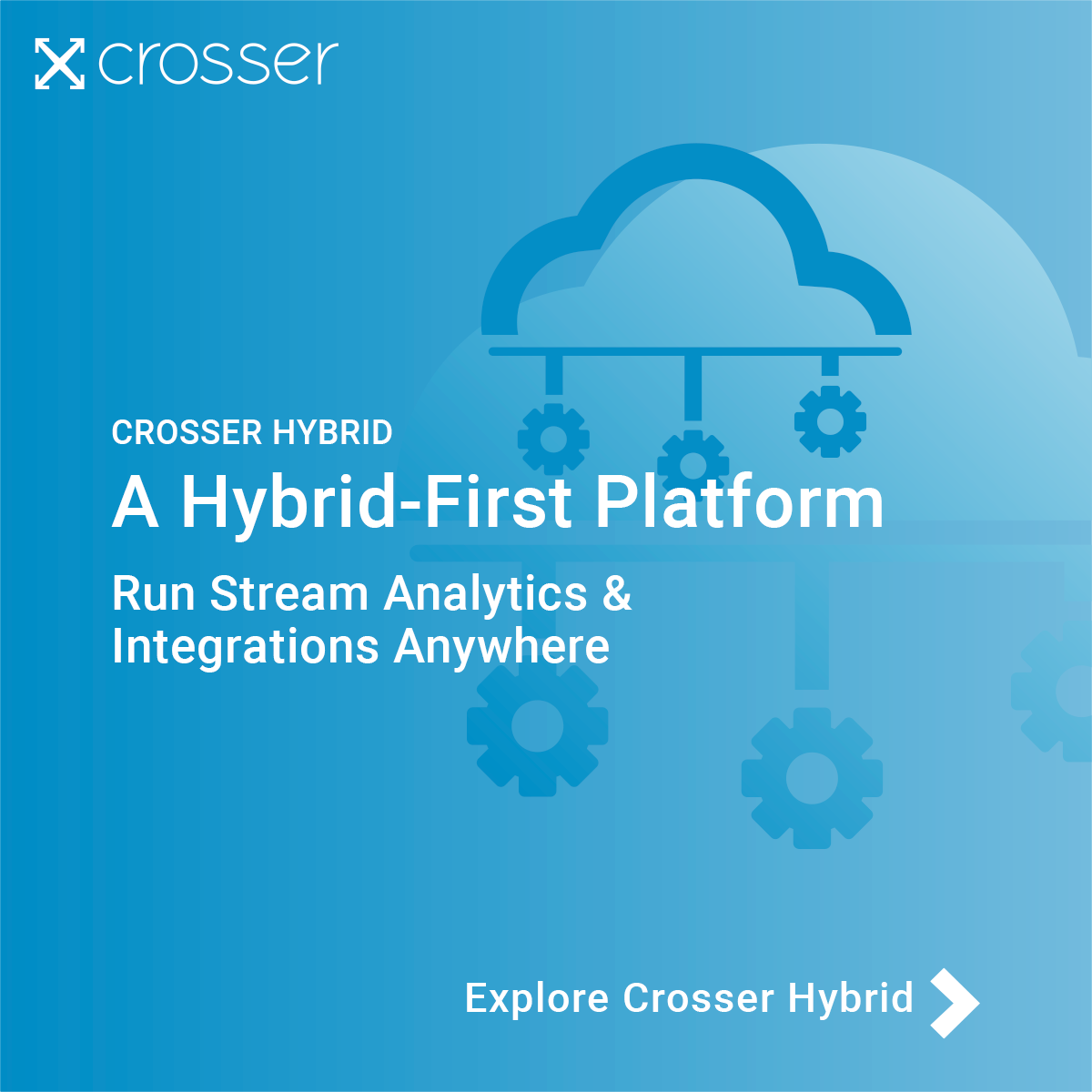 crosser

CROSSER HYBRID

A Hybrid-First Platform

Run Stream Analytics & Integrations Anywhere

Explore Crosser Hybrid